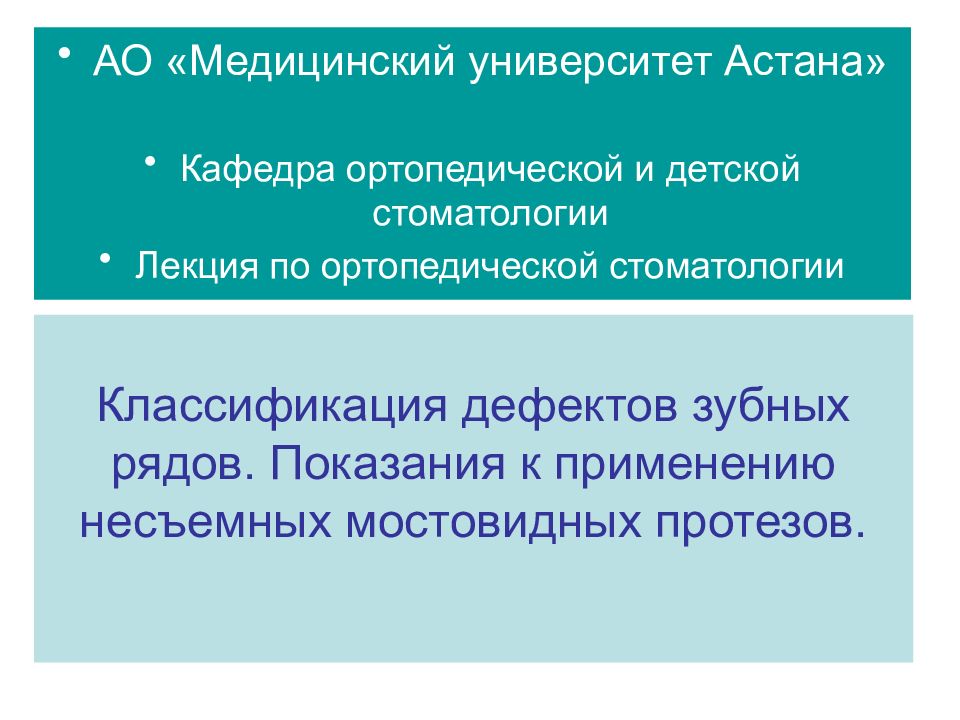 • АО «Медицинский университет Астана»

• Кафедра ортопедической и детской стоматологии

• Лекция по ортопедической стоматологии

Классификация дефектов зубных рядов. Показания к применению несъемных мостовидных протезов.